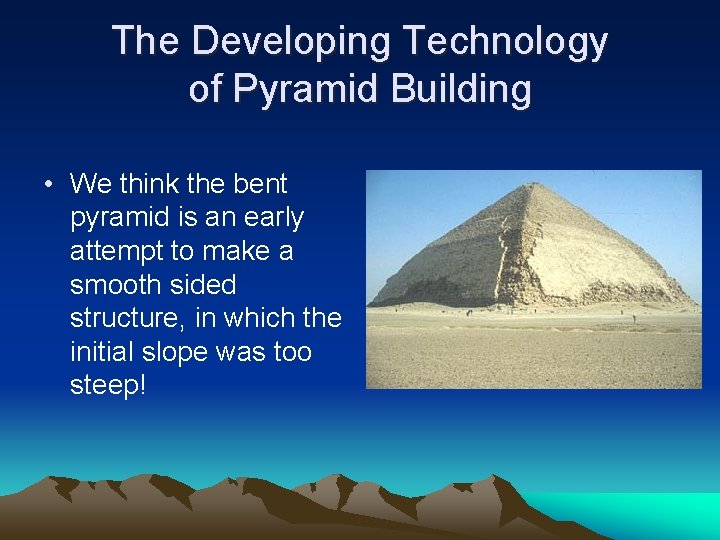 The Developing Technology of Pyramid Building

• We think the bent pyramid is an early attempt to make a smooth sided structure, in which the initial slope was too steep!